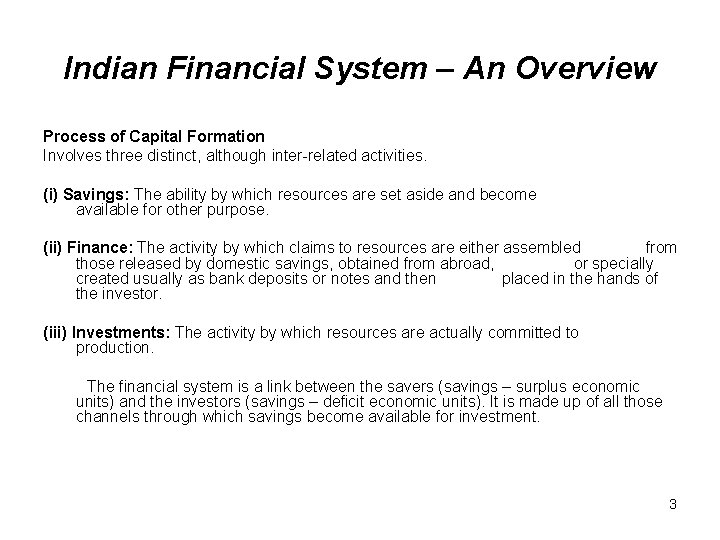 Indian Financial System – An Overview

Process of Capital Formation
Involves three distinct, although inter-related activities.

(i) Savings: The ability by which resources are set aside and become available for other purpose.

(ii) Finance: The activity by which claims to resources are either assembled from those released by domestic savings, obtained from abroad, or specially created usually as bank deposits or notes and then placed in the hands of the investor.

(iii) Investments: The activity by which resources are actually committed to production.

The financial system is a link between the savers (savings – surplus economic units) and the investors (savings – deficit economic units). It is made up of all those channels through which savings become available for investment.

3